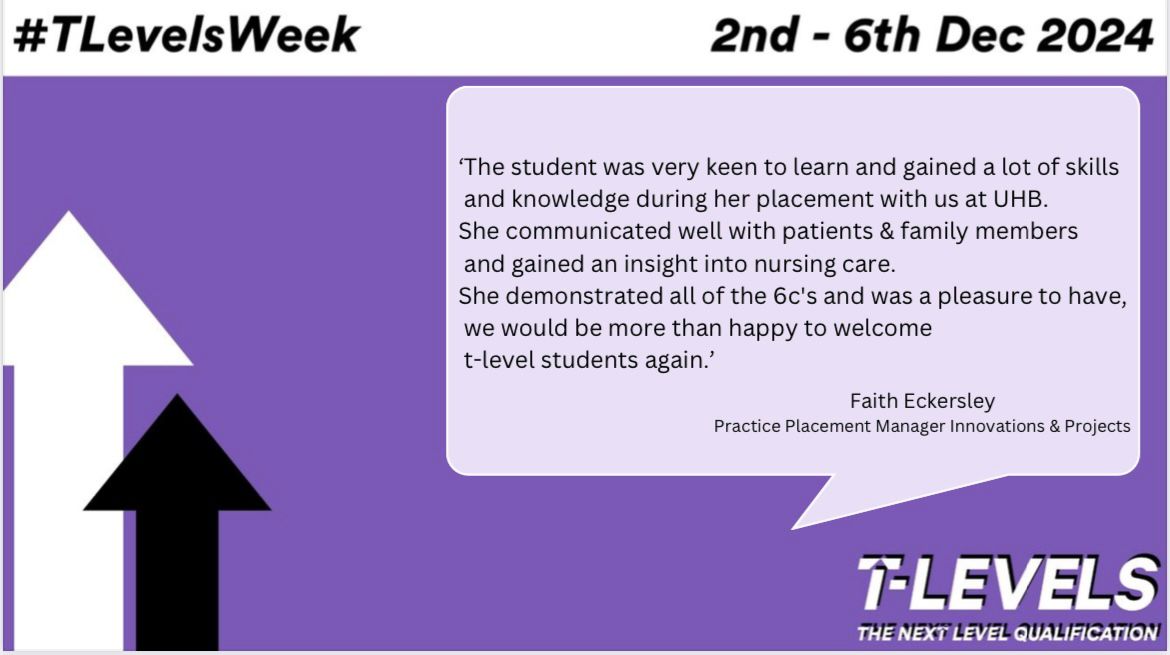 #TLevelsWeek

2nd - 6th Dec 2024

‘The student was very keen to learn and gained a lot of skills and knowledge during her placement with us at UHB. She communicated well with patients & family members and gained an insight into nursing care. She demonstrated all of the 6c's and was a pleasure to have, we would be more than happy to welcome t-level students again.’

Faith Eckersley
Practice Placement Manager Innovations & Projects

T-LEVELS
THE NEXT LEVEL QUALIFICATION